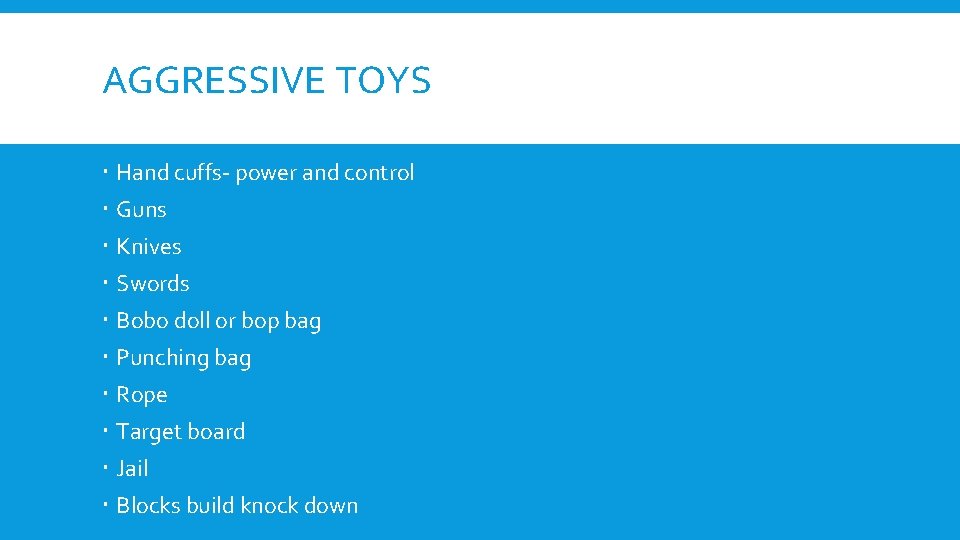 AGGRESSIVE TOYS

- Hand cuffs- power and control
- Guns
- Knives
- Swords
- Bobo doll or bop bag
- Punching bag
- Rope
- Target board
- Jail
- Blocks build knock down